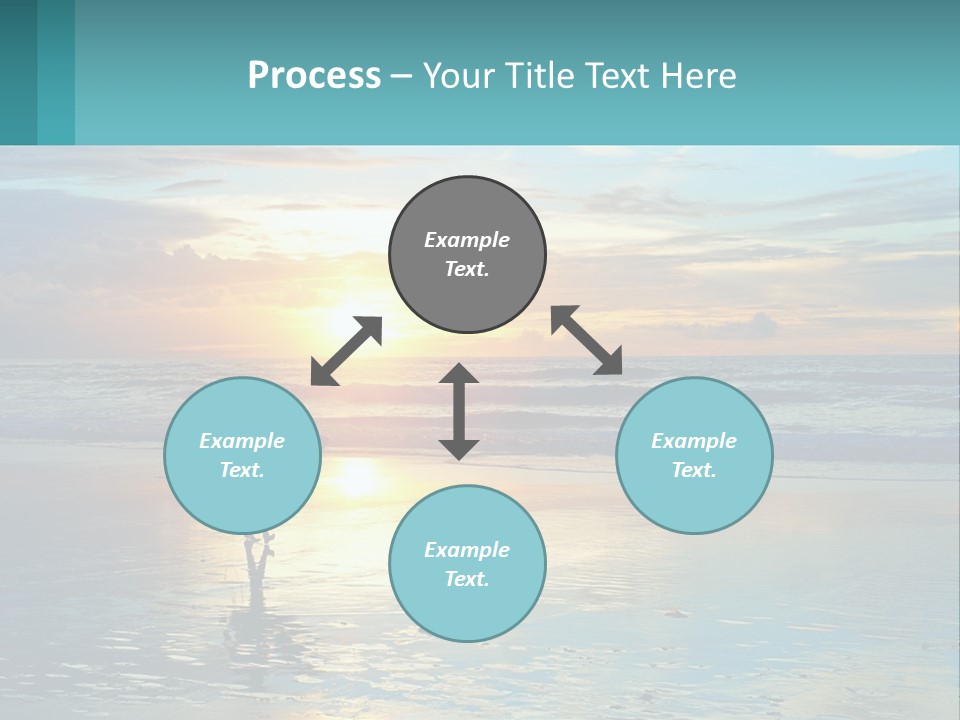 Process – Your Title Text Here

Example Text.

Example Text.

Example Text.

Example Text.